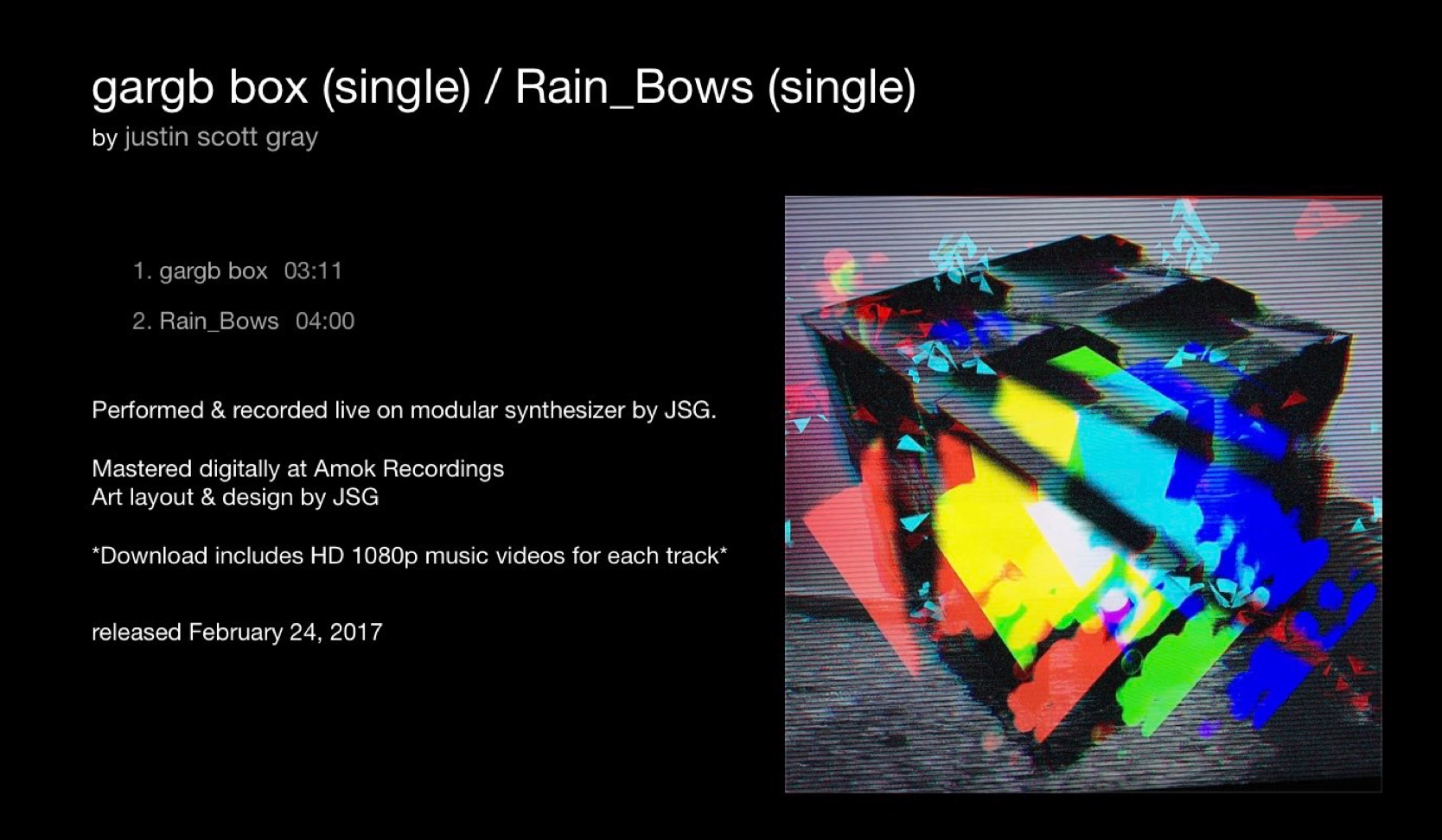 gargb box (single) / Rain_Bows (single)
by justin scott gray

1. gargb box 03:11

2. Rain_Bows 04:00

Performed & recorded live on modular synthesizer by JSG.

Mastered digitally at Amok Recordings
Art layout & design by JSG

*Download includes HD 1080p music videos for each track*

released February 24, 2017